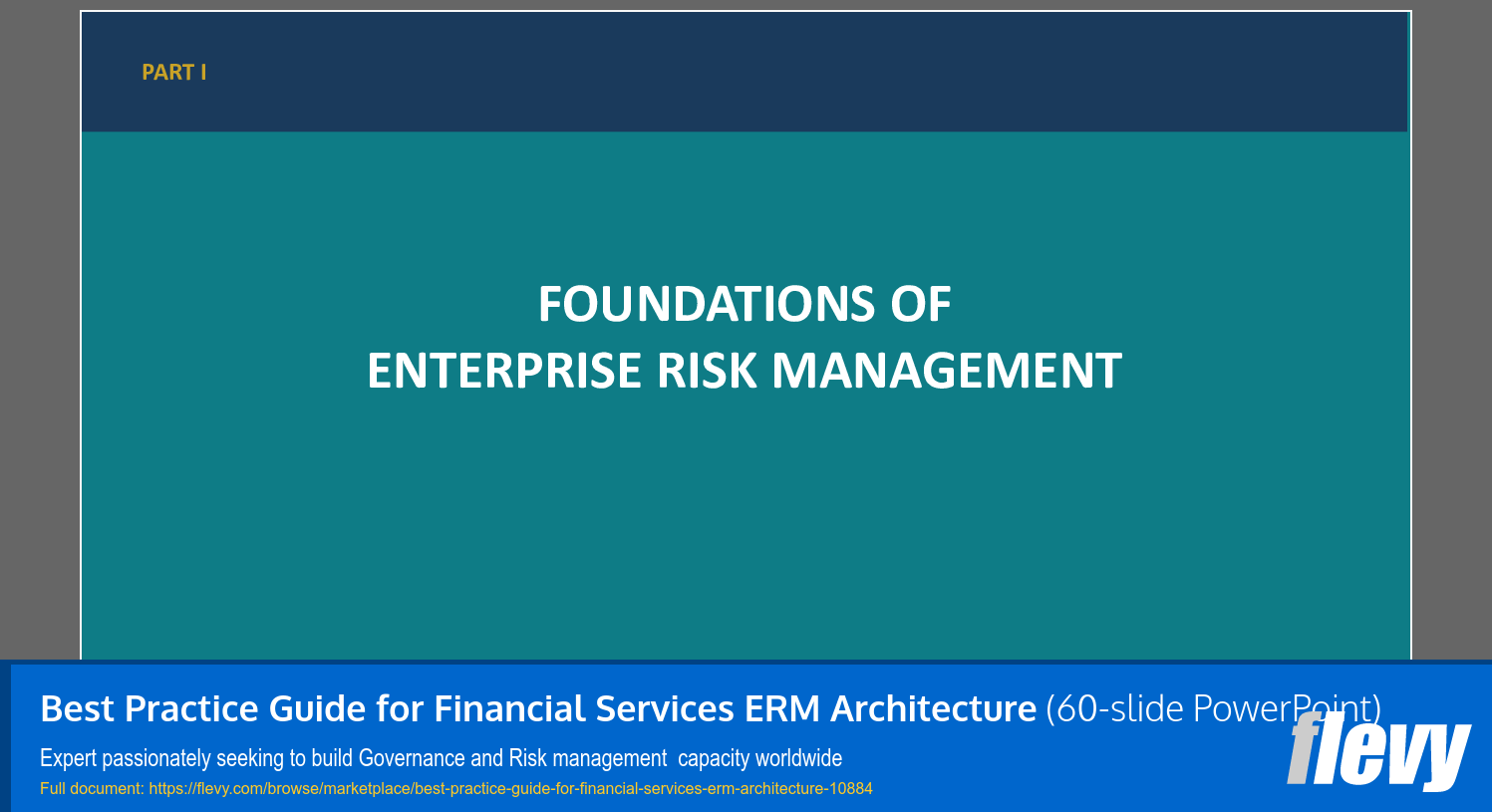 PART I

FOUNDATIONS OF
ENTERPRISE RISK MANAGEMENT

Best Practice Guide for Financial Services ERM Architecture (60-slide PowerPoint)

Expert passionately seeking to build Governance and Risk management capacity worldwide

Full document: https://flevy.com/browse/marketplace/best-practice-guide-for-financial-services-erm-architecture-10884

flevy